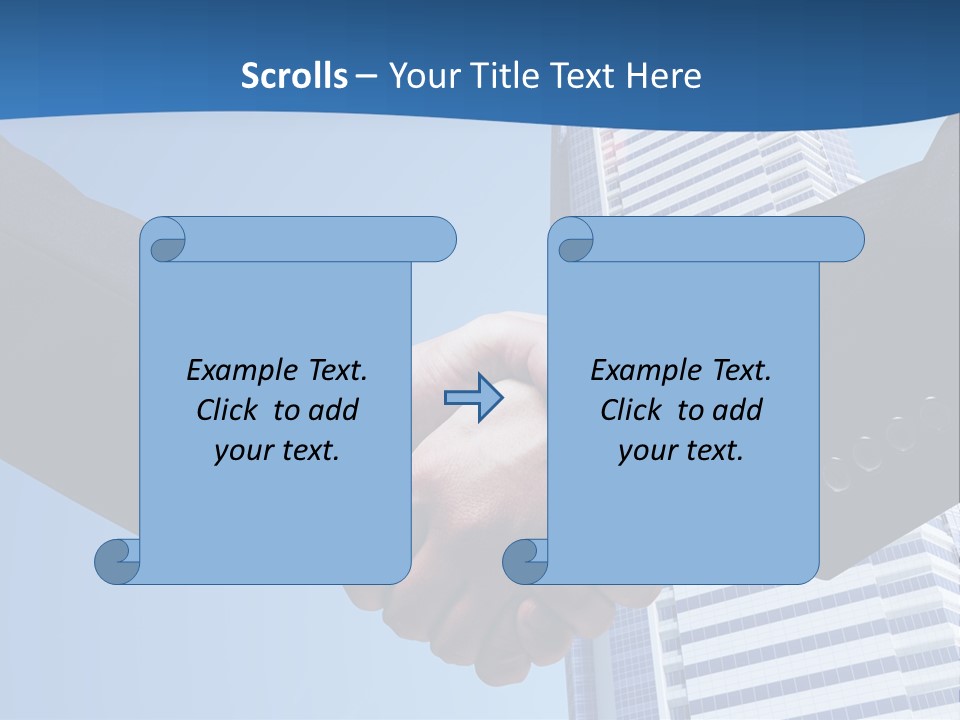 Scrolls – Your Title Text Here

Example Text. Click to add your text.

Example Text. Click to add your text.